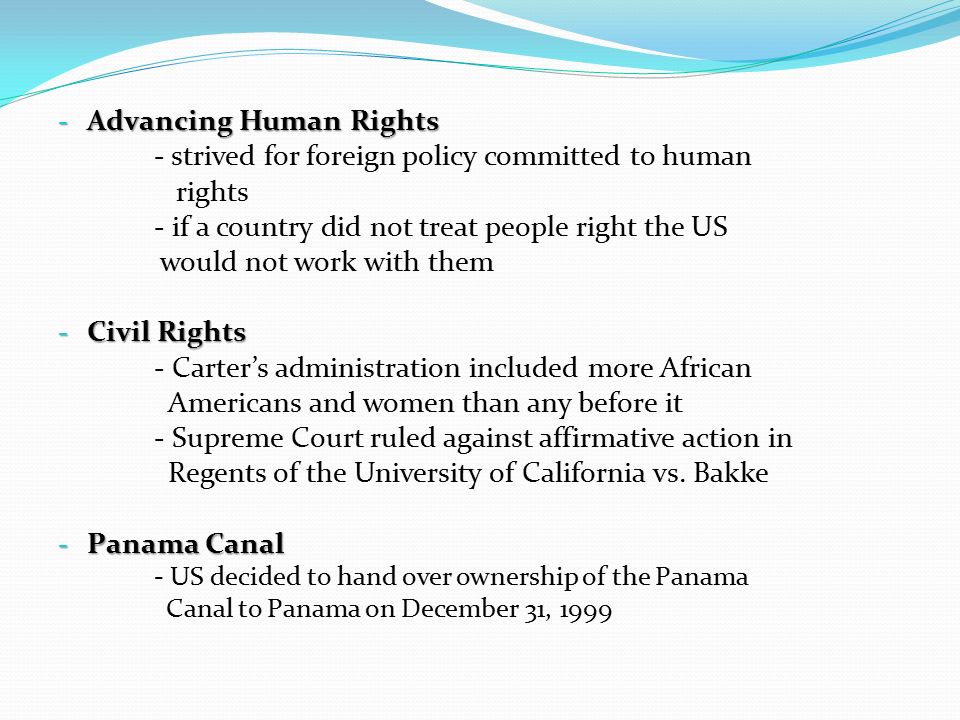 - Advancing Human Rights

- strived for foreign policy committed to human rights

- if a country did not treat people right the US would not work with them

- Civil Rights

- Carter’s administration included more African Americans and women than any before it

- Supreme Court ruled against affirmative action in Regents of the University of California vs. Bakke

- Panama Canal

- US decided to hand over ownership of the Panama Canal to Panama on December 31, 1999